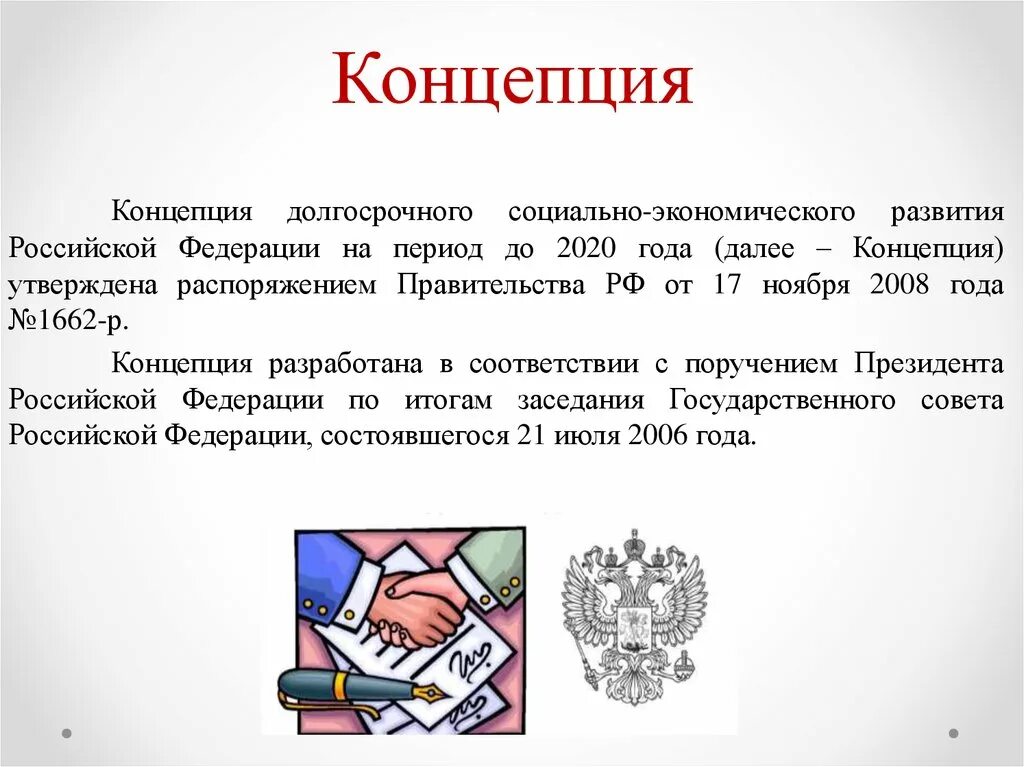 Концепция

Концепция долгосрочного социально-экономического развития Российской Федерации на период до 2020 года (далее – Концепция) утверждена распоряжением Правительства РФ от 17 ноября 2008 года №1662-р.

Концепция разработана в соответствии с поручением Президента Российской Федерации по итогам заседания Государственного совета Российской Федерации, состоявшегося 21 июля 2006 года.